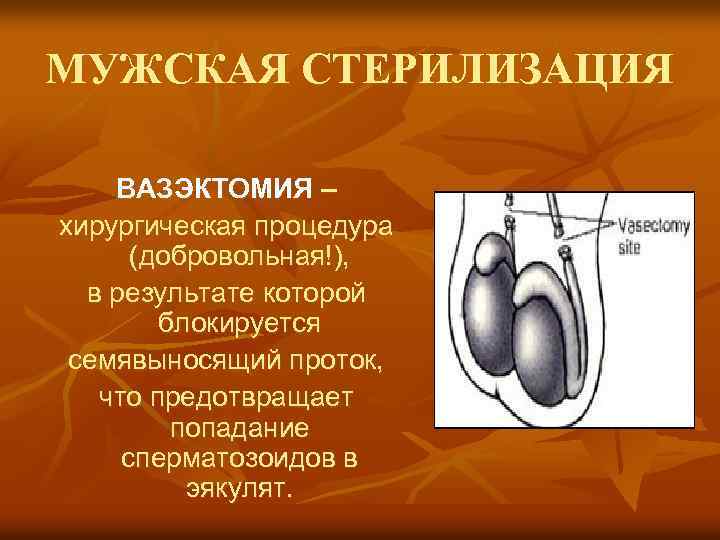 МУЖСКАЯ СТЕРИЛИЗАЦИЯ

ВАЗЭКТОМИЯ – хирургическая процедура (добровольная!), в результате которой блокируется семявыносящий проток, что предотвращает попадание сперматозоидов в эякулят.

Vasectomy site